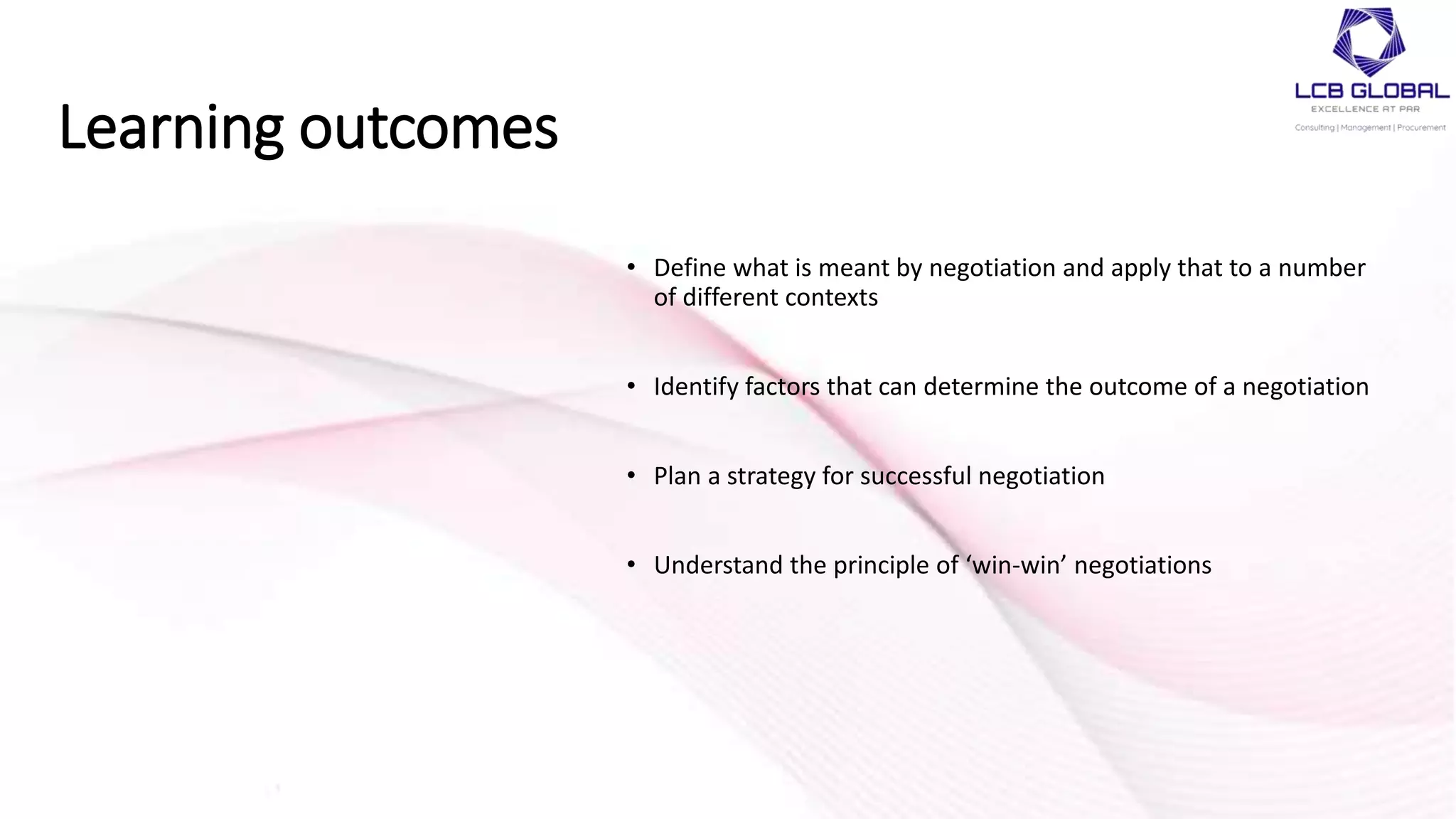 LCB GLOBAL
EXCELLENCE AT PAR
Consulting | Management | Procurement

Learning outcomes

• Define what is meant by negotiation and apply that to a number of different contexts

• Identify factors that can determine the outcome of a negotiation

• Plan a strategy for successful negotiation

• Understand the principle of ‘win-win’ negotiations